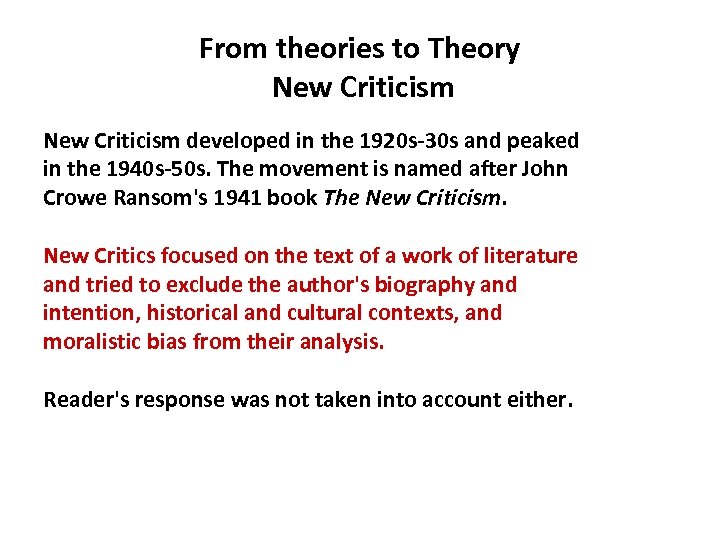 From theories to Theory
New Criticism

New Criticism developed in the 1920s-30s and peaked in the 1940s-50s. The movement is named after John Crowe Ransom's 1941 book The New Criticism.

New Critics focused on the text of a work of literature and tried to exclude the author's biography and intention, historical and cultural contexts, and moralistic bias from their analysis.

Reader's response was not taken into account either.